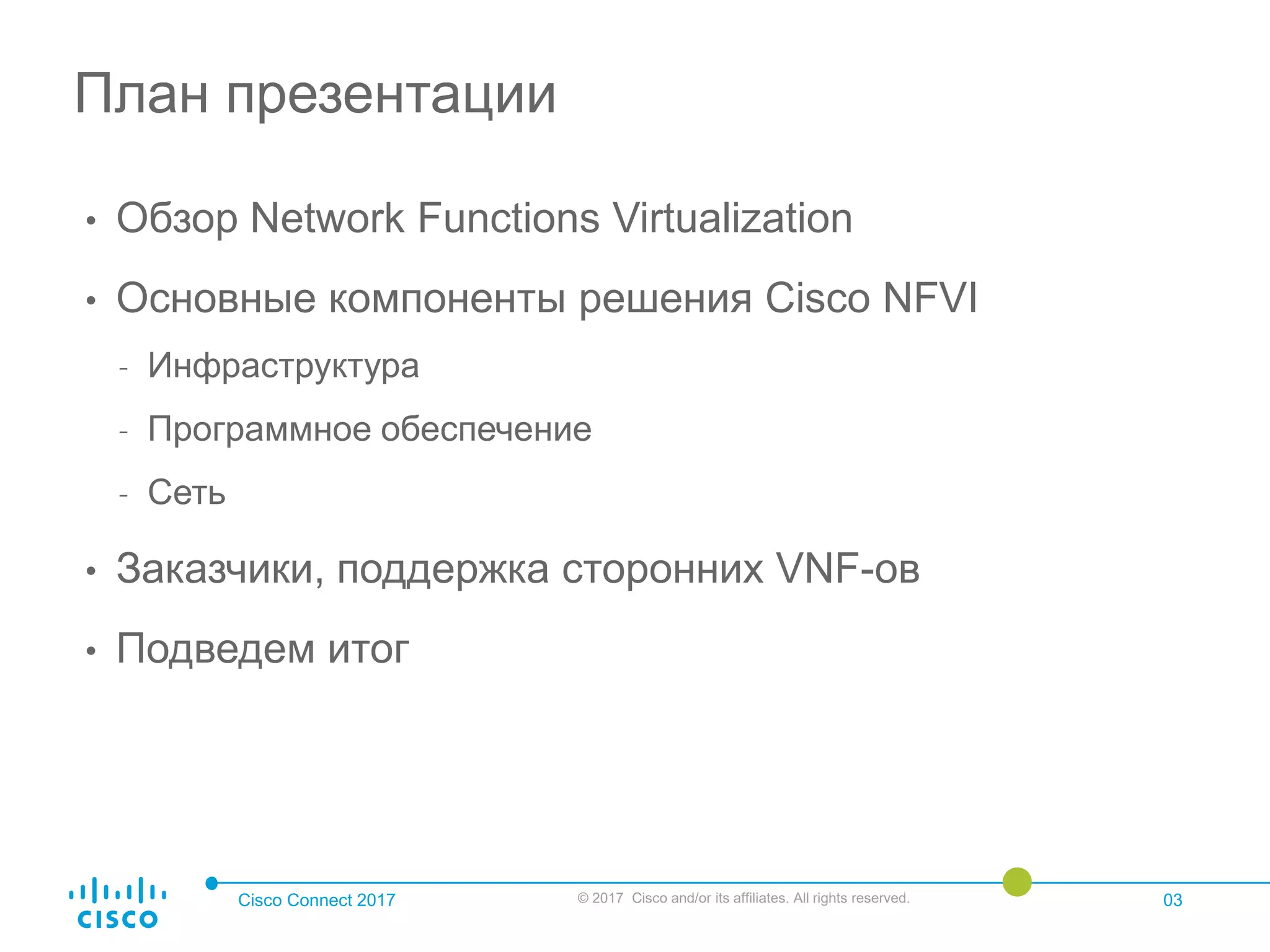 План презентации

• Обзор Network Functions Virtualization

• Основные компоненты решения Cisco NFVI

- Инфраструктура

- Программное обеспечение

- Сеть

• Заказчики, поддержка сторонних VNF-ов

• Подведем итог

CISCO

Cisco Connect 2017

© 2017 Cisco and/or its affiliates. All rights reserved.

03